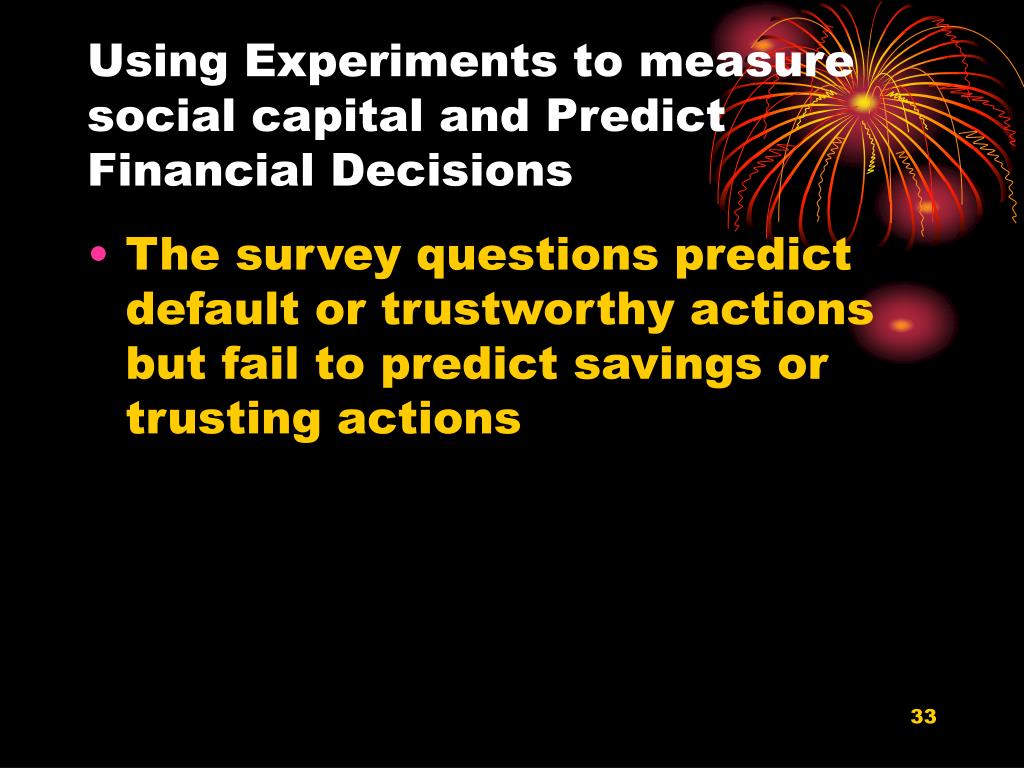 Using Experiments to measure social capital and Predict Financial Decisions

• The survey questions predict default or trustworthy actions but fail to predict savings or trusting actions

33